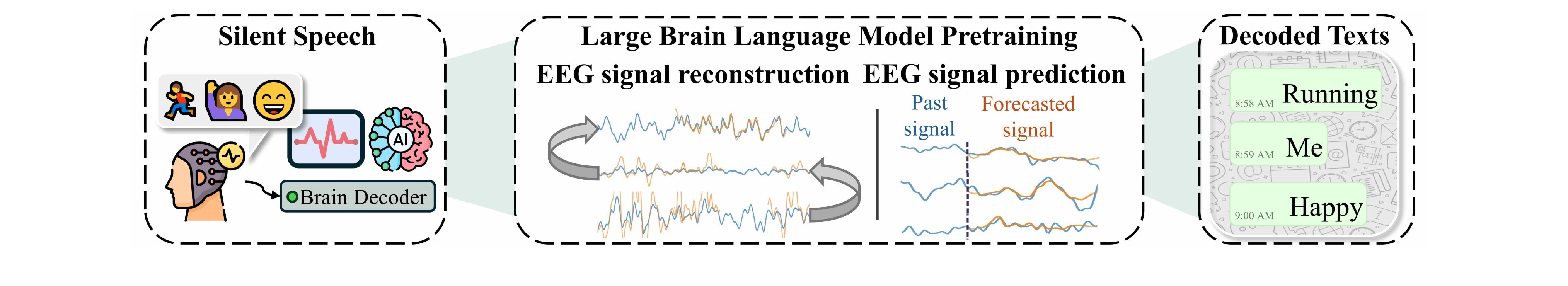 Silent Speech

AI

Brain Decoder

Large Brain Language Model Pretraining

EEG signal reconstruction

EEG signal prediction

Past signal

Forecasted signal

Decoded Texts

8:58 AM Running

8:59 AM Me

9:00 AM Happy